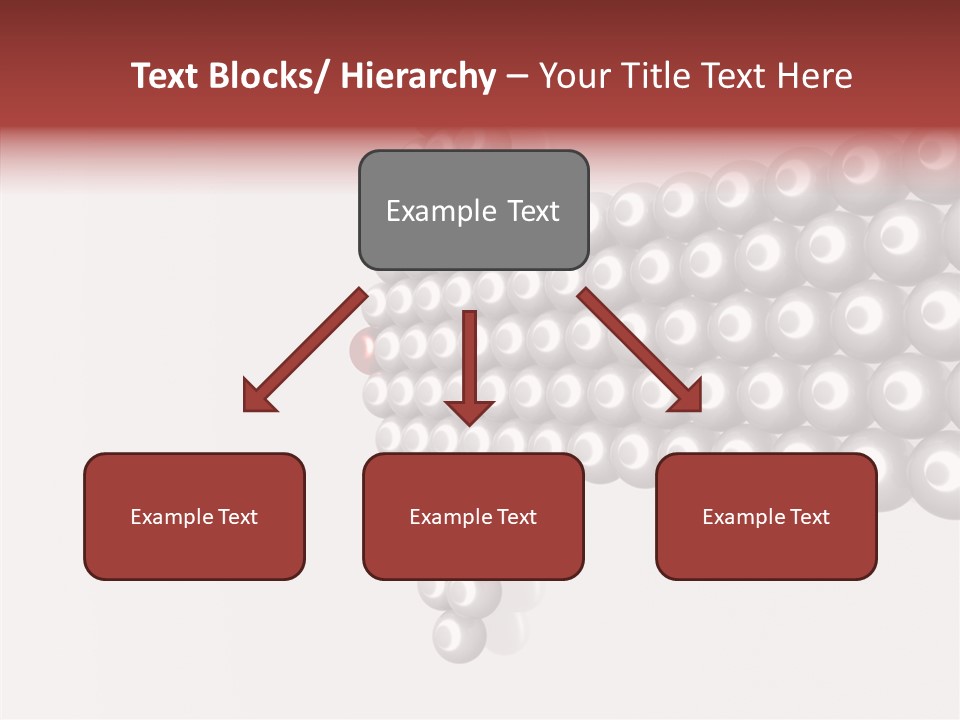 Text Blocks/ Hierarchy – Your Title Text Here

Example Text

Example Text

Example Text

Example Text